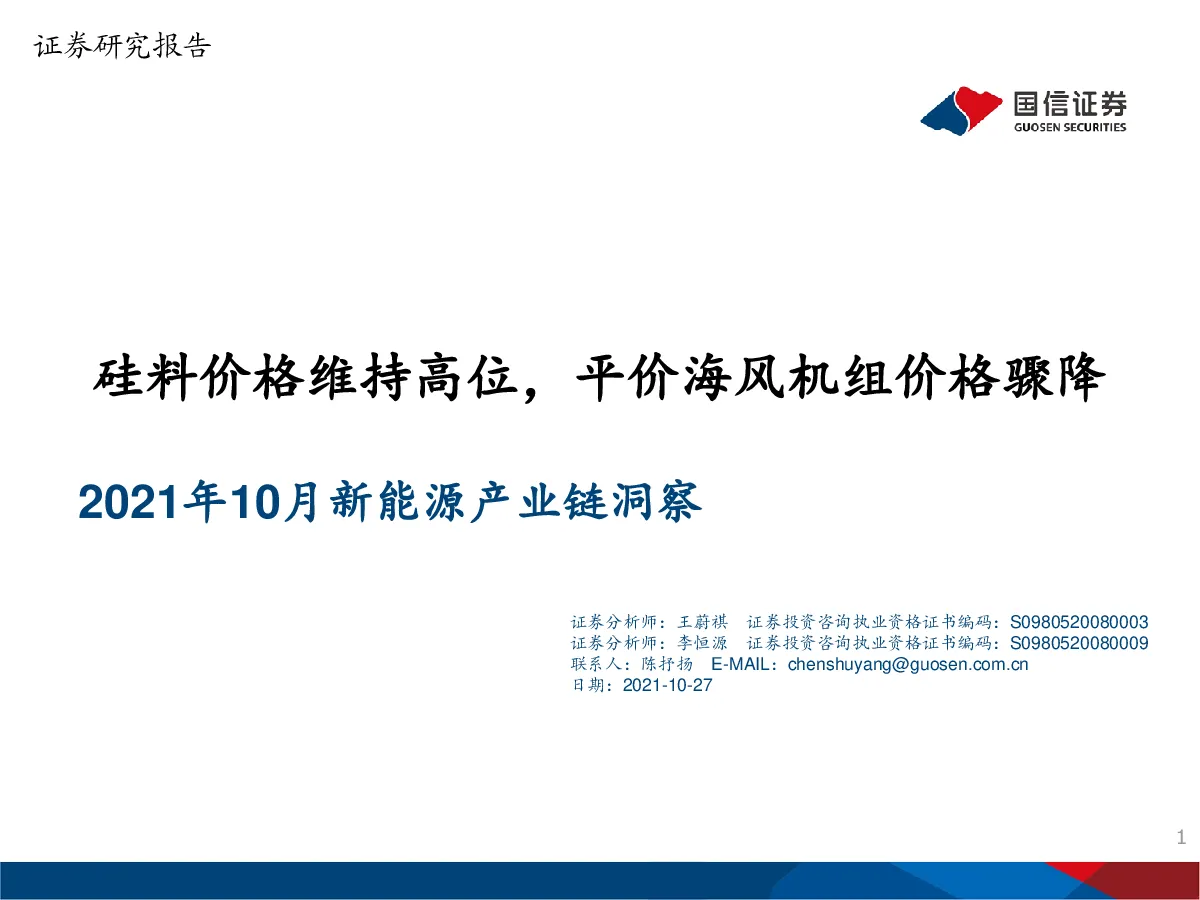 证券研究报告

国信证券
GUOSEN SECURITIES

硅料价格维持高位，平价海风机组价格骤降

2021年10月新能源产业链洞察

证券分析师：王蔚祺　证券投资咨询执业资格证书编码：S0980520080003
证券分析师：李恒源　证券投资咨询执业资格证书编码：S0980520080009
联系人：陈抒扬　E-MAIL：chenshuyang@guosen.com.cn
日期：2021-10-27

1